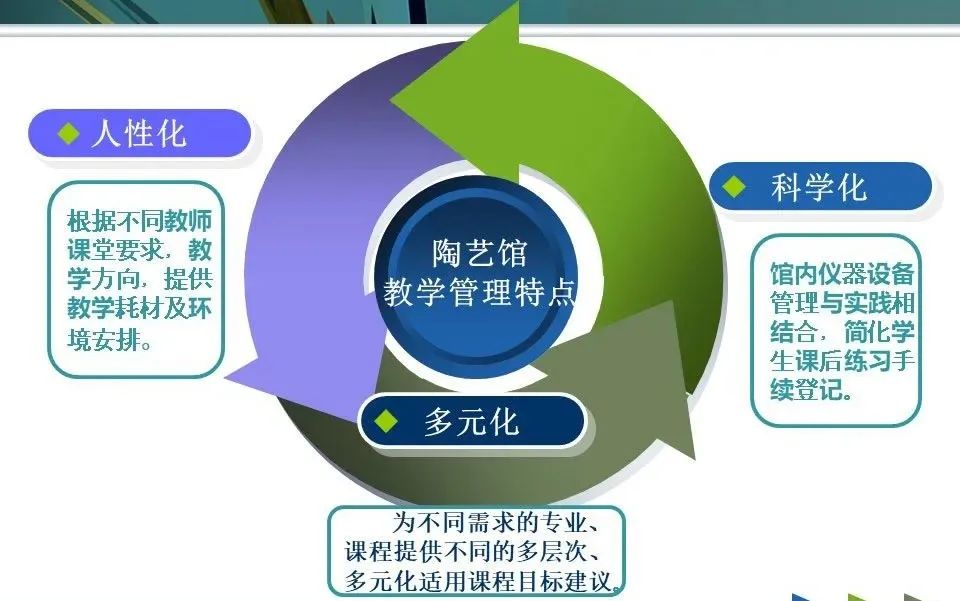 人性化

根据不同教师课堂要求，教学方向，提供教学耗材及环境安排。

陶艺馆
教学管理特点

科学化

馆内仪器设备管理与实践相结合，简化学生课后练习手续登记。

多元化

为不同需求的专业、课程提供不同的多层次、多元化适用课程目标建议。